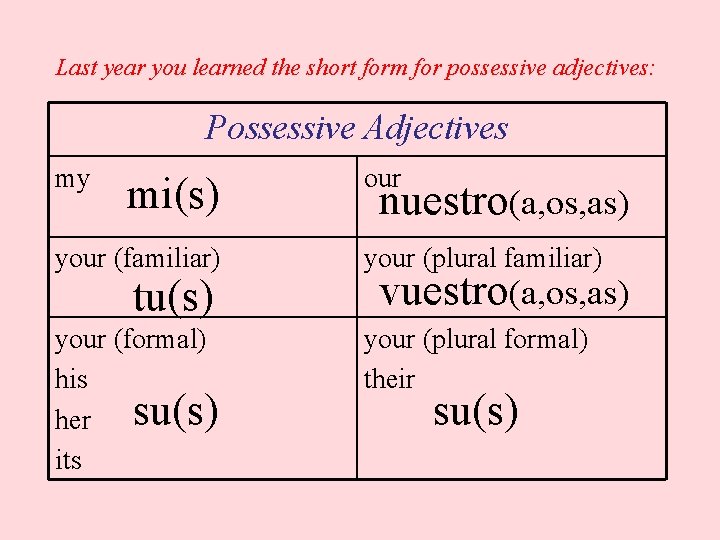 Last year you learned the short form for possessive adjectives:

| Possessive Adjectives | |
|---|---|
| my mi(s) | our nuestro(a,os,as) |
| your (familiar) tu(s) | your (plural familiar) vuestro(a,os,as) |
| your (formal) his her its su(s) | your (plural formal) their su(s) |